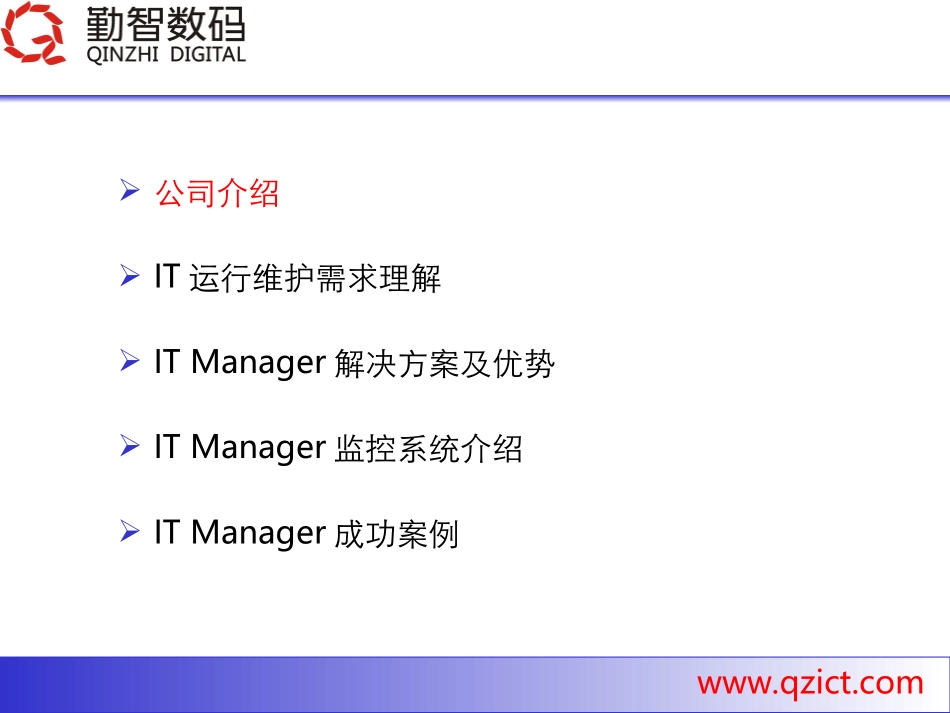 勤智数码
QINZHI DIGITAL

➢ 公司介绍

➢ IT 运行维护需求理解

➢ IT Manager 解决方案及优势

➢ IT Manager 监控系统介绍

➢ IT Manager 成功案例

www.qzict.com